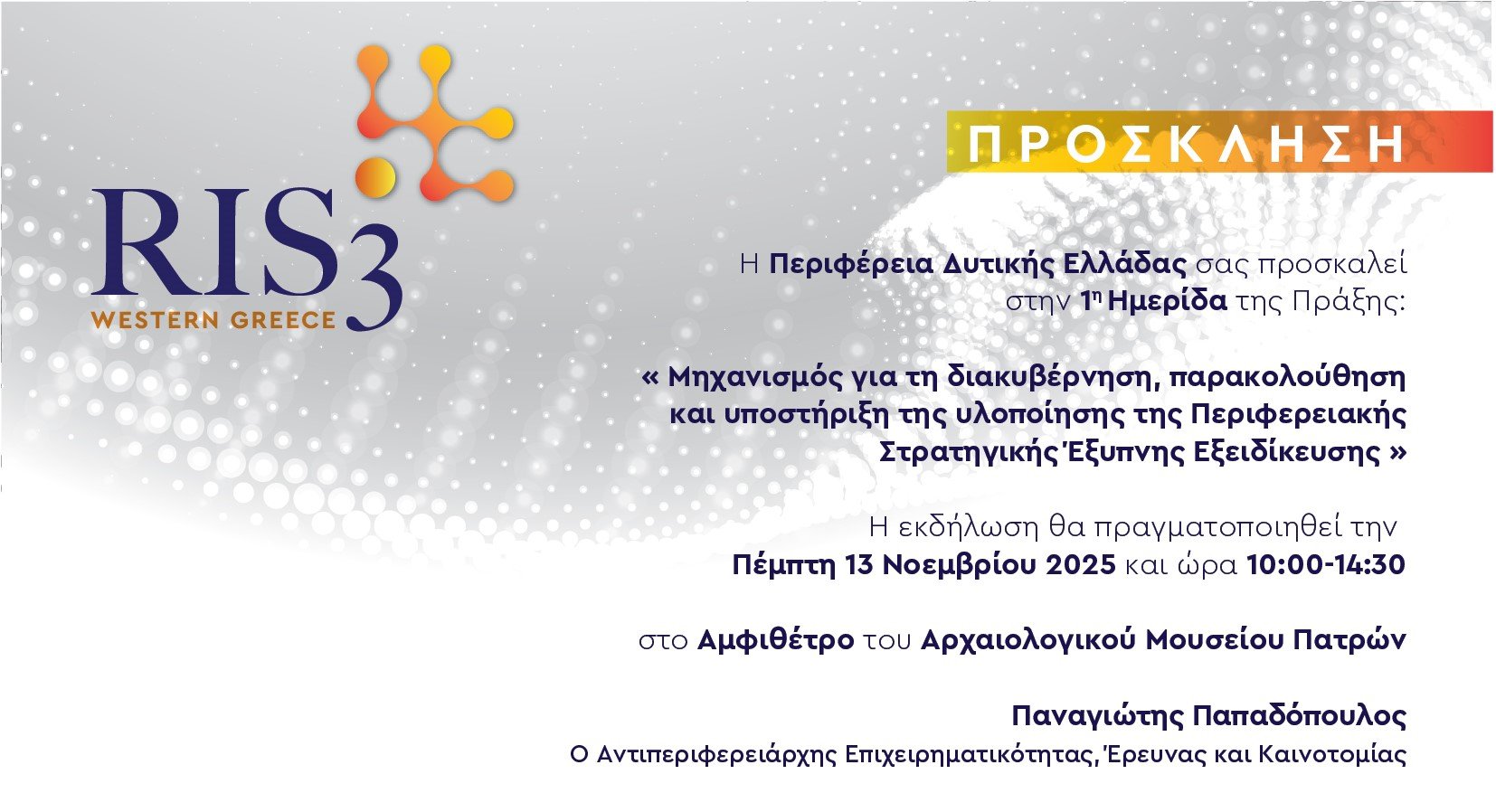 RIS3
WESTERN GREECE

ΠΡΟΣΚΛΗΣΗ

Η Περιφέρεια Δυτικής Ελλάδας σας προσκαλεί στην 1η Ημερίδα της Πράξης:

« Μηχανισμός για τη διακυβέρνηση, παρακολούθηση και υποστήριξη της υλοποίησης της Περιφερειακής Στρατηγικής Έξυπνης Εξειδίκευσης »

Η εκδήλωση θα πραγματοποιηθεί την Πέμπτη 13 Νοεμβρίου 2025 και ώρα 10:00-14:30

στο Αμφιθέτρο του Αρχαιολογικού Μουσείου Πατρών

Παναγιώτης Παπαδόπουλος
Ο Αντιπεριφερειάρχης Επιχειρηματικότητας, Έρευνας και Καινοτομίας